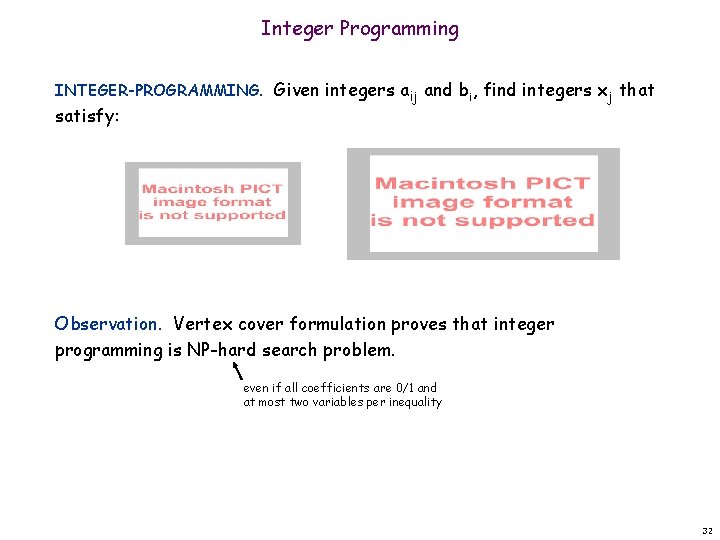 Integer Programming

INTEGER-PROGRAMMING. Given integers $a_{ij}$ and $b_i$, find integers $x_j$ that satisfy:

Macintosh PICT image format is not supported

Macintosh PICT image format is not supported

Observation. Vertex cover formulation proves that integer programming is NP-hard search problem.

even if all coefficients are 0/1 and at most two variables per inequality

32